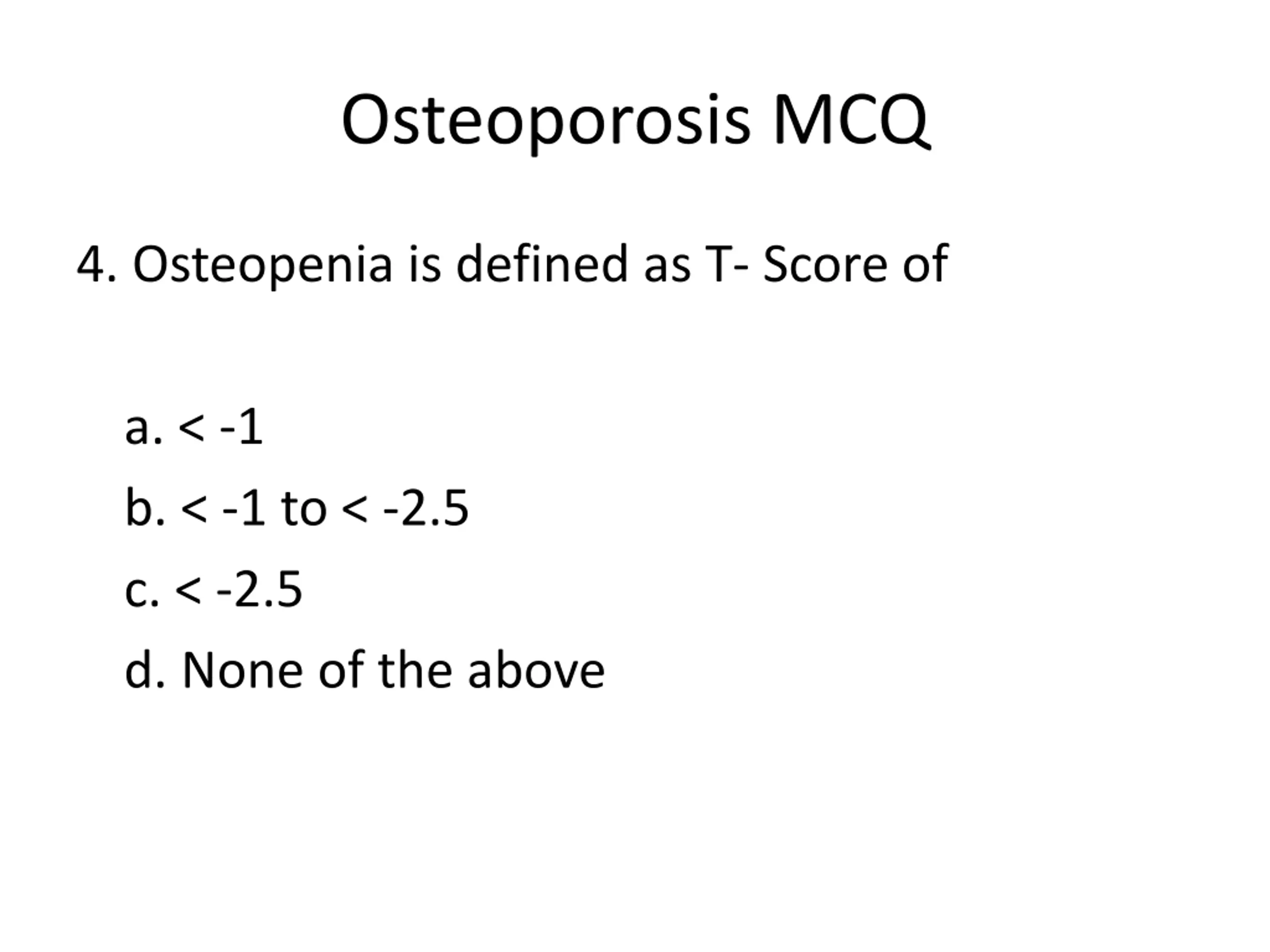 Osteoporosis MCQ

4. Osteopenia is defined as T- Score of

a. < -1

b. < -1 to < -2.5

c. < -2.5

d. None of the above